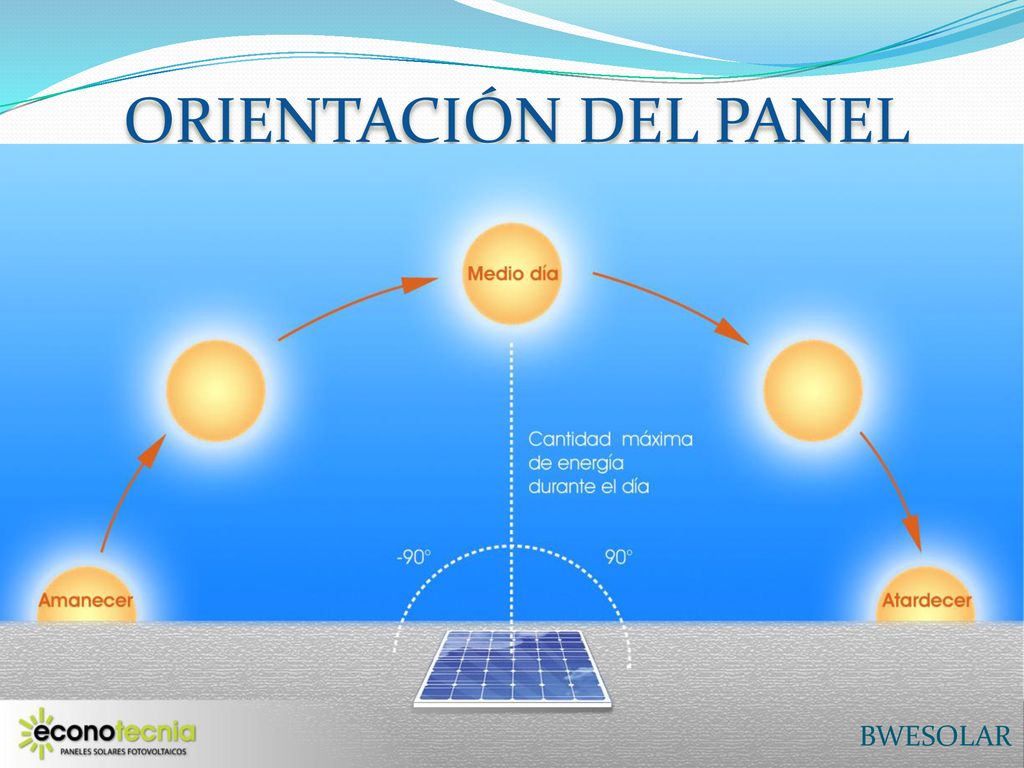 ORIENTACIÓN DEL PANEL

Medio día

Cantidad máxima de energía durante el día

-90°

90°

Amanecer

Atardecer

econotecnia
PANELES SOLARES FOTOVOLTAICOS

BWESOLAR